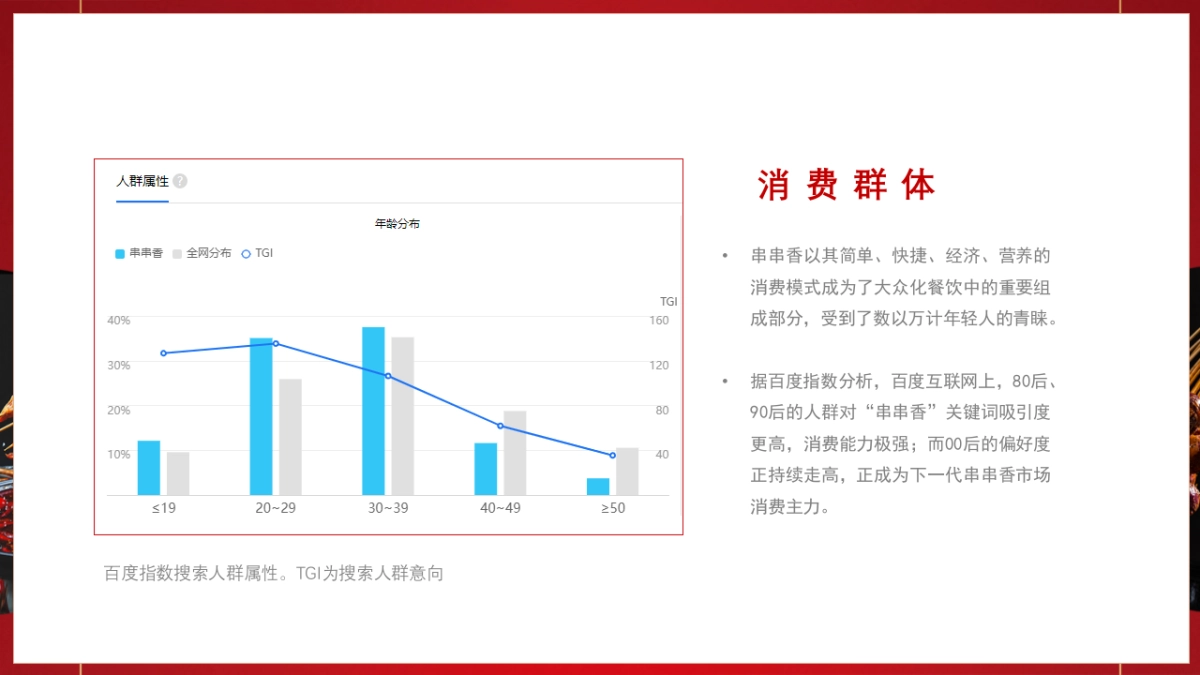 人群属性 ?

年龄分布

串串香 全网分布 TGI

TGI

40% 30% 20% 10%

160 120 80 40

≤19 20~29 30~39 40~49 ≥50

百度指数搜索人群属性。TGI为搜索人群意向

消 费 群 体

• 串串香以其简单、快捷、经济、营养的消费模式成为了大众化餐饮中的重要组成部分，受到了数以万计年轻人的青睐。

• 据百度指数分析，百度互联网上，80后、90后的人群对“串串香”关键词吸引度更高，消费能力极强；而00后的偏好度正持续走高，正成为下一代串串香市场消费主力。